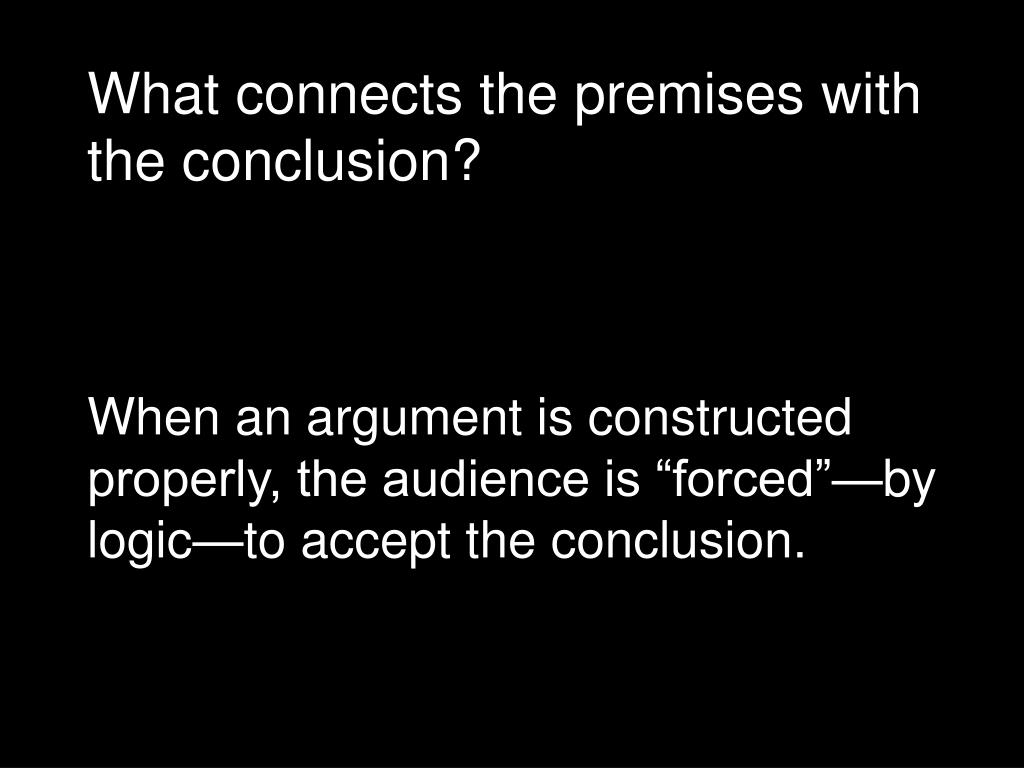 What connects the premises with the conclusion?

When an argument is constructed properly, the audience is “forced”—by logic—to accept the conclusion.